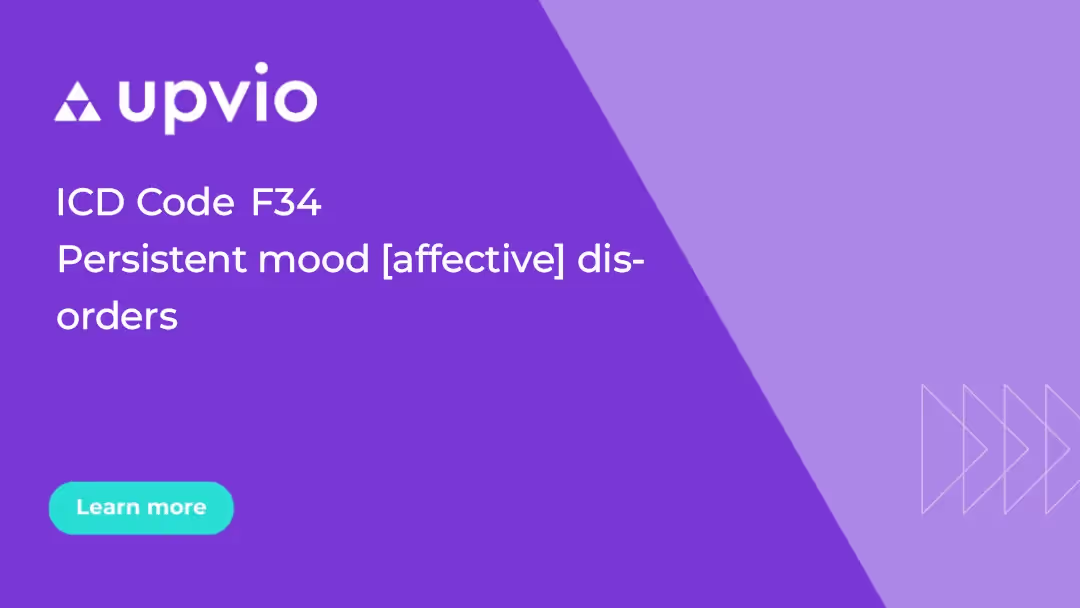 upvio

ICD Code F34
Persistent mood [affective] disorders

Learn more